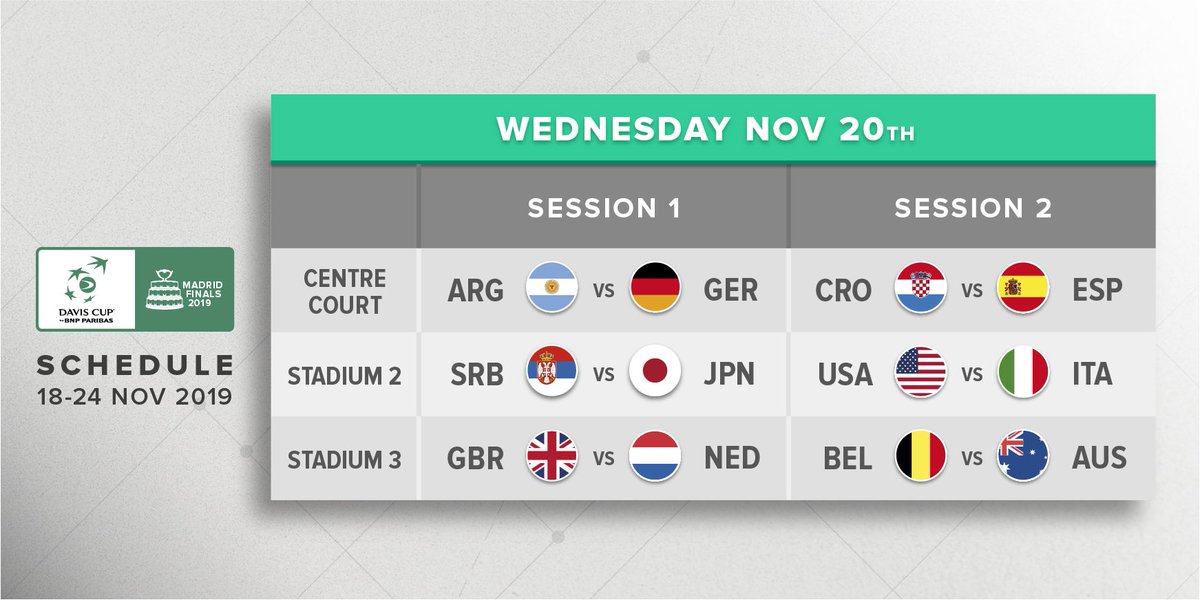 DAVIS CUP by BNP PARIBAS

MADRID FINALS 2019

SCHEDULE
18-24 NOV 2019

WEDNESDAY NOV 20TH

| | SESSION 1 | SESSION 2 |
|---|---|---|
| CENTRE COURT | ARG vs GER | CRO vs ESP |
| STADIUM 2 | SRB vs JPN | USA vs ITA |
| STADIUM 3 | GBR vs NED | BEL vs AUS |